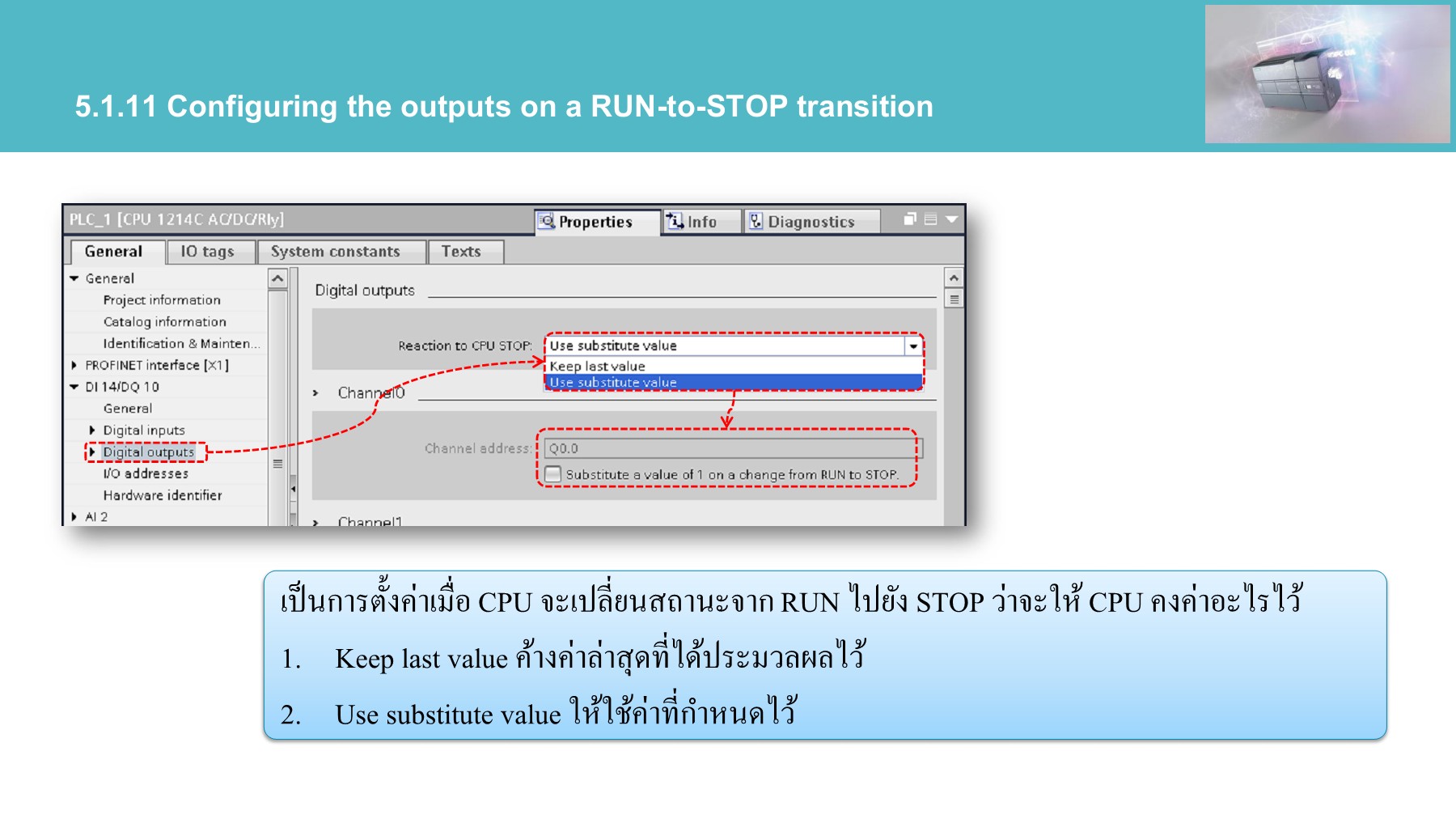 5.1.11 Configuring the outputs on a RUN-to-STOP transition

PLC_1 [CPU 1214C AC/DC/Rly]

Properties Info Diagnostics

General IO tags System constants Texts

General
Project information
Catalog information
Identification & Mainten...
PROFINET interface [X1]
DI 14/DQ 10
General
Digital inputs
Digital outputs
I/O addresses
Hardware identifier
AI 2

Digital outputs

Reaction to CPU STOP: Use substitute value
Keep last value
Use substitute value

Channel0

Channel address: Q0.0

Substitute a value of 1 on a change from RUN to STOP.

Channel1

เป็นการตั้งค่าเมื่อ CPU จะเปลี่ยนสถานะจาก RUN ไปยัง STOP ว่าจะให้ CPU คงค่าอะไรไว้

1. Keep last value ค้างค่าล่าสุดที่ได้ประมวลผลไว้

2. Use substitute value ให้ใช้ค่าที่กำหนดไว้